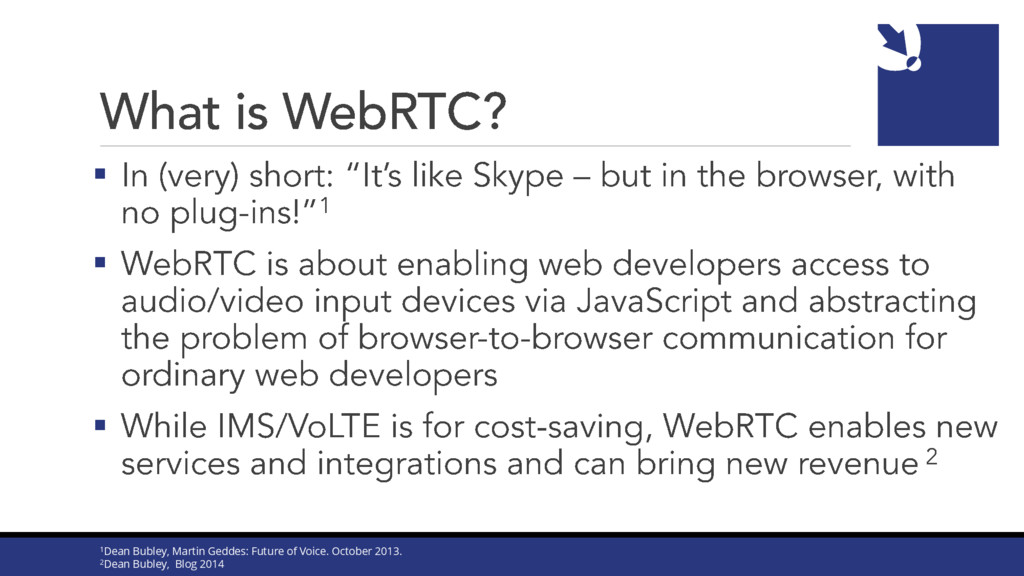 What is WebRTC?

▪ In (very) short: "It's like Skype – but in the browser, with no plug-ins!"$^1$

▪ WebRTC is about enabling web developers access to audio/video input devices via JavaScript and abstracting the problem of browser-to-browser communication for ordinary web developers

▪ While IMS/VoLTE is for cost-saving, WebRTC enables new services and integrations and can bring new revenue $^2$

$^1$Dean Bubley, Martin Geddes: Future of Voice. October 2013.
$^2$Dean Bubley, Blog 2014